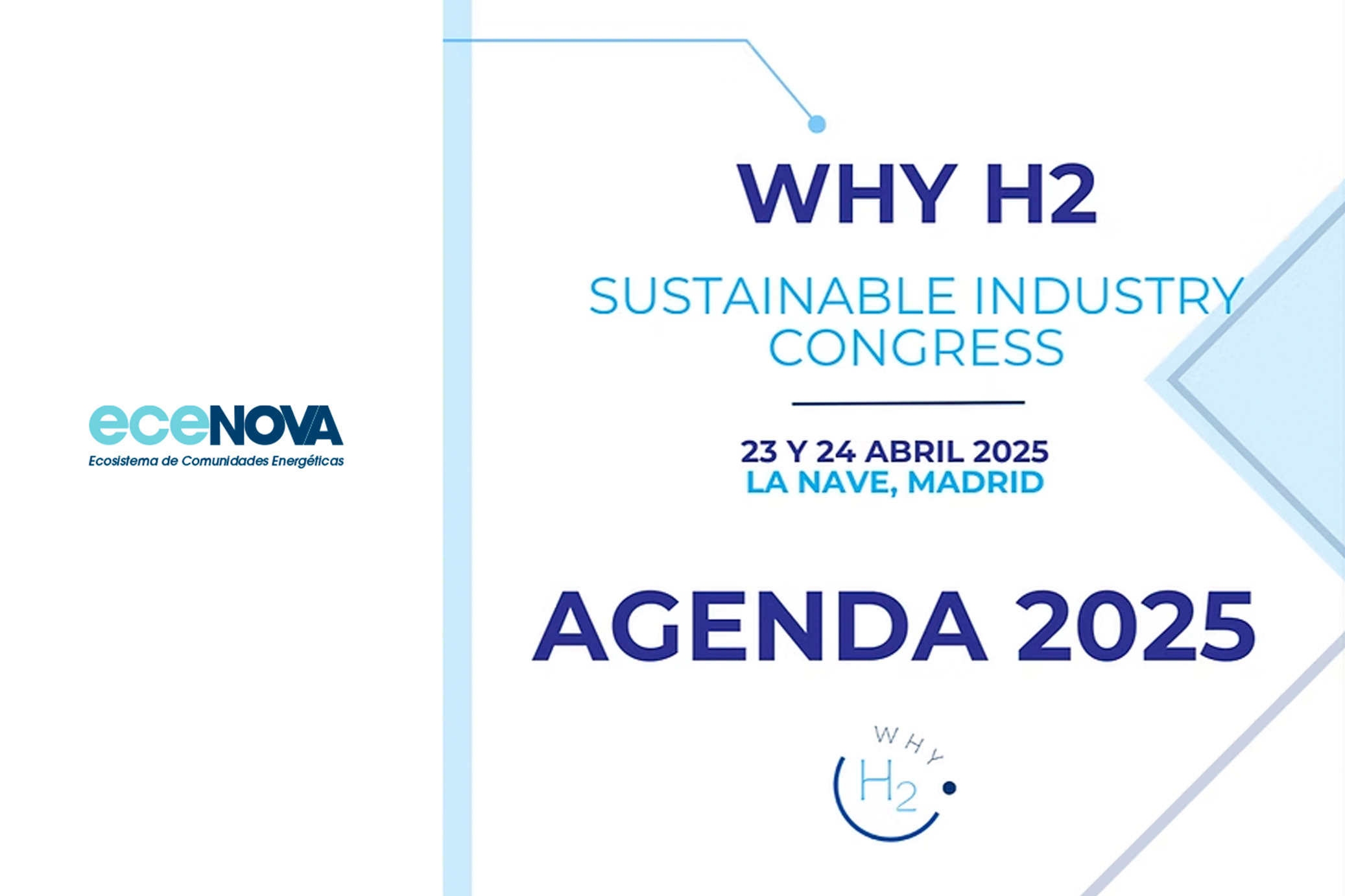 eceNOVA
Ecosistema de Comunidades Energéticas

WHY H2

SUSTAINABLE INDUSTRY CONGRESS

23 Y 24 ABRIL 2025
LA NAVE, MADRID

AGENDA 2025

WHY
$H_2$